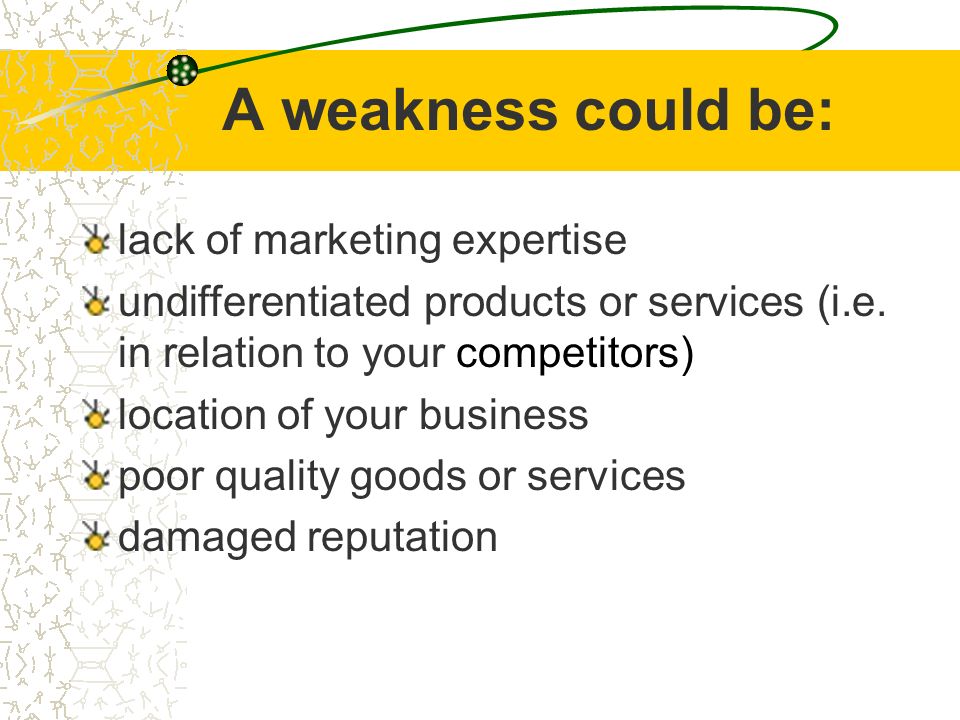 A weakness could be:

lack of marketing expertise

undifferentiated products or services (i.e. in relation to your competitors)

location of your business

poor quality goods or services

damaged reputation